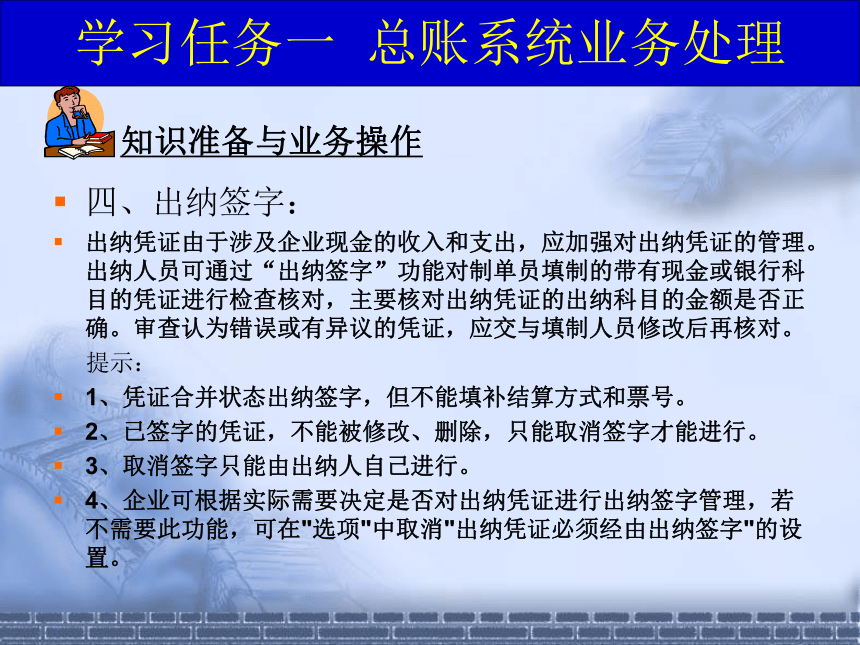 学习任务一 总账系统业务处理

知识准备与业务操作

四、出纳签字：

出纳凭证由于涉及企业现金的收入和支出，应加强对出纳凭证的管理。出纳人员可通过“出纳签字”功能对制单员填制的带有现金或银行科目的凭证进行检查核对，主要核对出纳凭证的出纳科目的金额是否正确。审查认为错误或有异议的凭证，应交与填制人员修改后再核对。

提示：

1、凭证合并状态出纳签字，但不能填补结算方式和票号。

2、已签字的凭证，不能被修改、删除，只能取消签字才能进行。

3、取消签字只能由出纳人自己进行。

4、企业可根据实际需要决定是否对出纳凭证进行出纳签字管理，若不需要此功能，可在"选项"中取消"出纳凭证必须经由出纳签字"的设置。